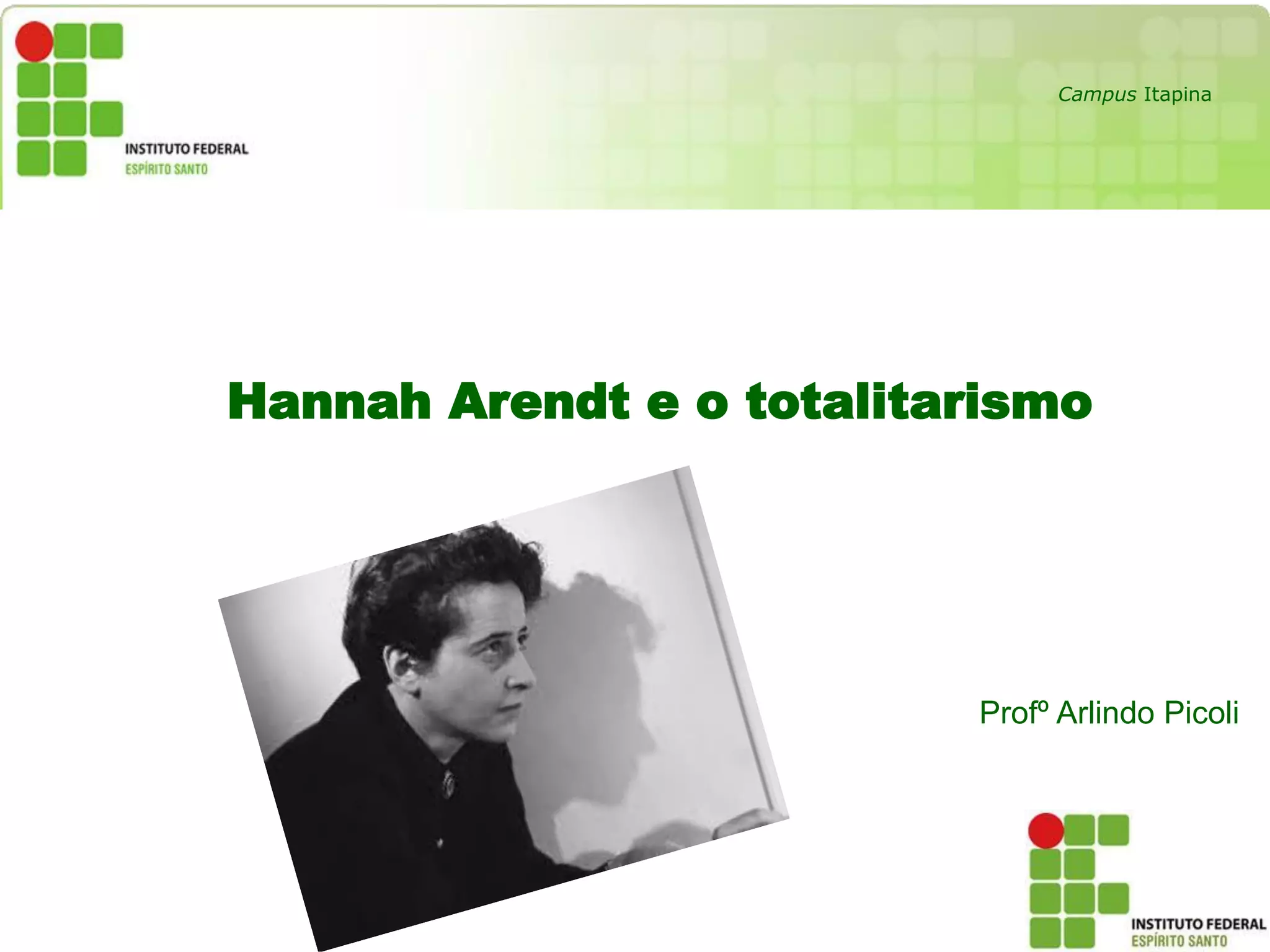 INSTITUTO FEDERAL
ESPÍRITO SANTO

Campus Itapina

Hannah Arendt e o totalitarismo

Profº Arlindo Picoli

INSTITUTO FEDERAL
ESPÍRITO SANTO